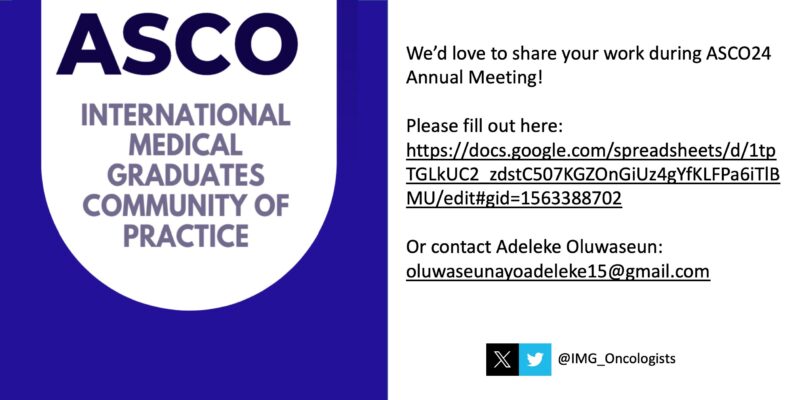 ASCO

INTERNATIONAL MEDICAL GRADUATES COMMUNITY OF PRACTICE

We'd love to share your work during ASCO24 Annual Meeting!

Please fill out here: https://docs.google.com/spreadsheets/d/1tpTGLkUC2_zdstC507KGZOnGiUz4gYfKLFPa6iTlBMU/edit#gid=1563388702

Or contact Adeleke Oluwaseun: oluwaseunayoadeleke15@gmail.com

@IMG_Oncologists